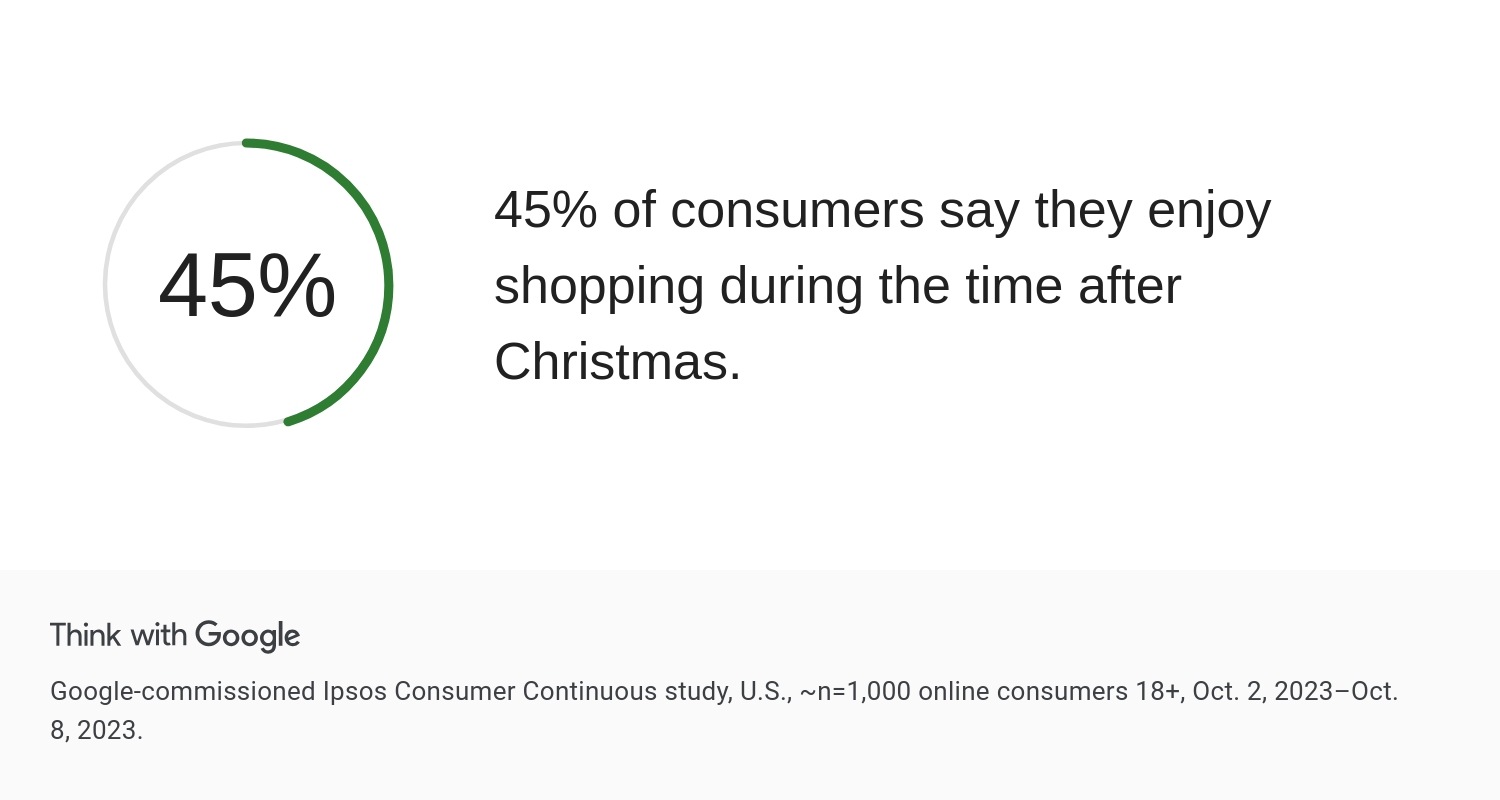 45%

45% of consumers say they enjoy shopping during the time after Christmas.

Think with Google

Google-commissioned Ipsos Consumer Continuous study, U.S., ~n=1,000 online consumers 18+, Oct. 2, 2023–Oct. 8, 2023.